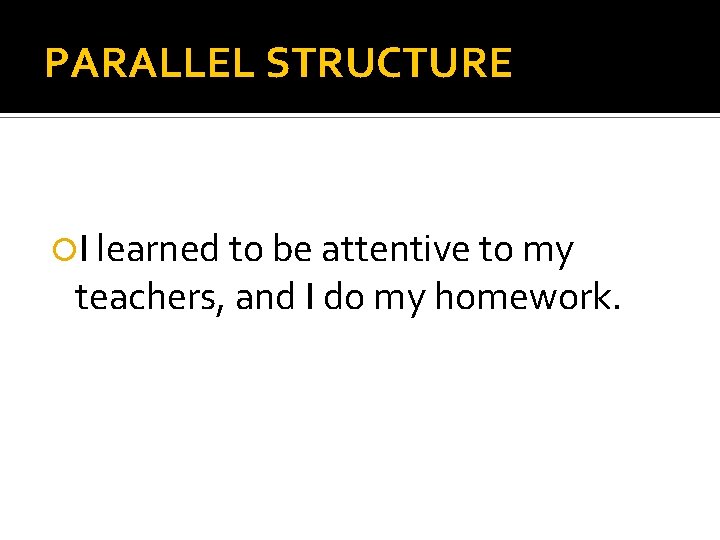 PARALLEL STRUCTURE

I learned to be attentive to my teachers, and I do my homework.